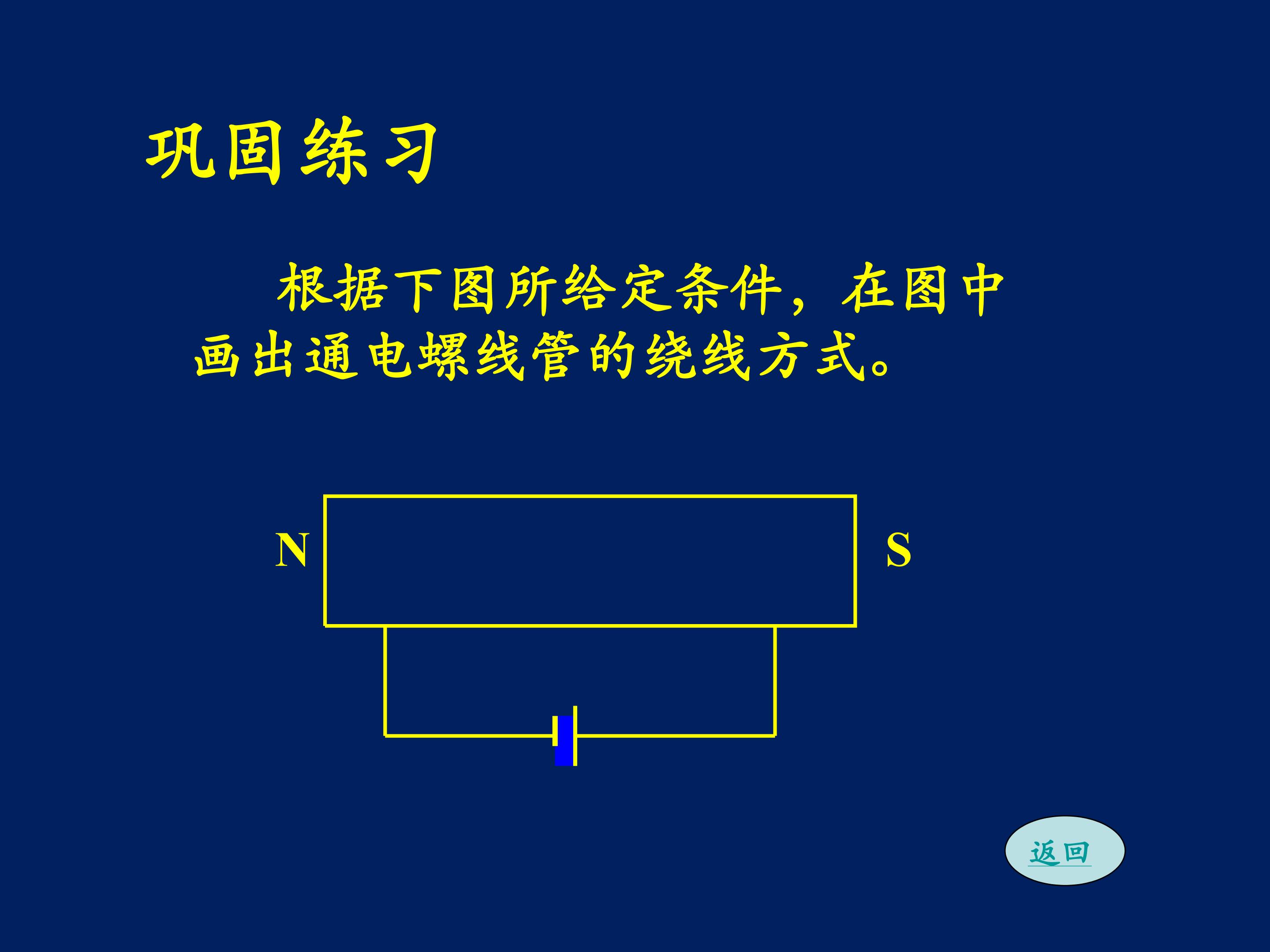 巩固练习

根据下图所给定条件，在图中画出通电螺线管的绕线方式。

N

S

返回